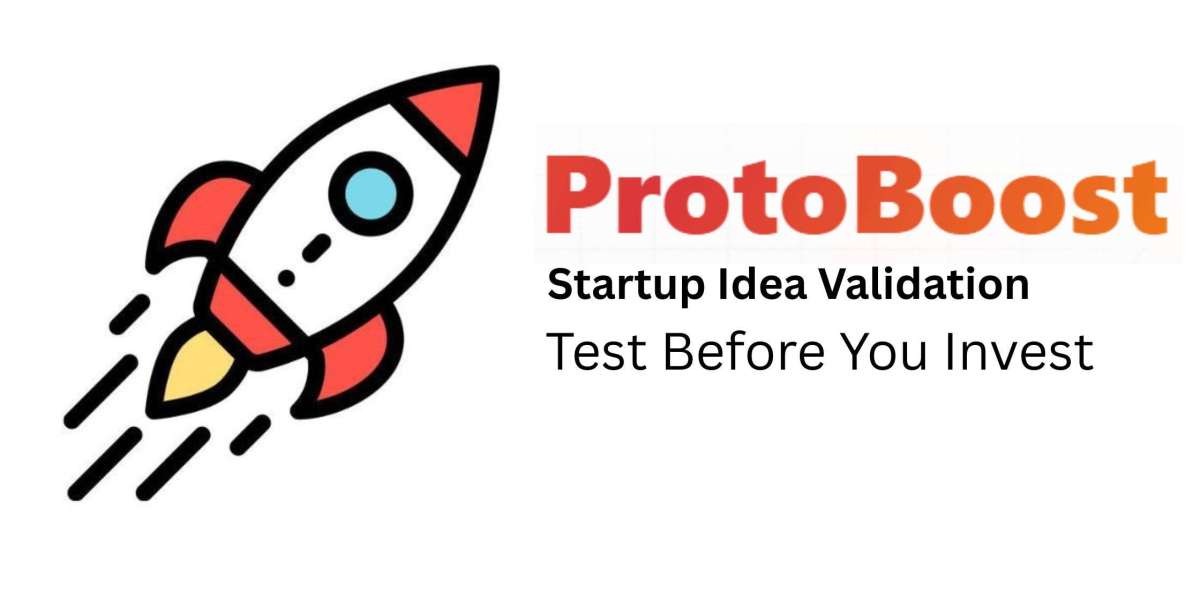 ProtoBoost

Startup Idea Validation

Test Before You Invest